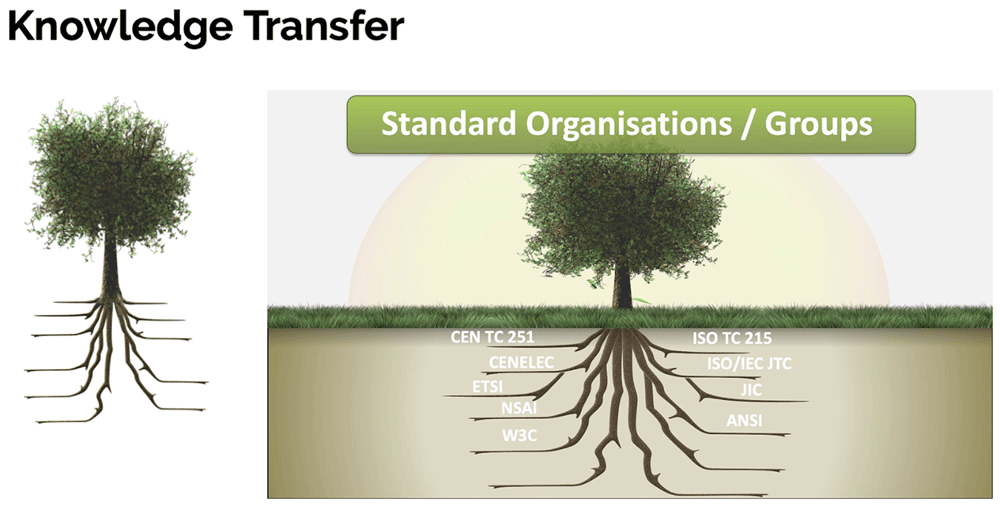 Knowledge Transfer

Standard Organisations / Groups

CEN TC 251
CENELEC
ETSI
NSAI
W3C

ISO TC 215
ISO/IEC JTC
JIC
ANSI